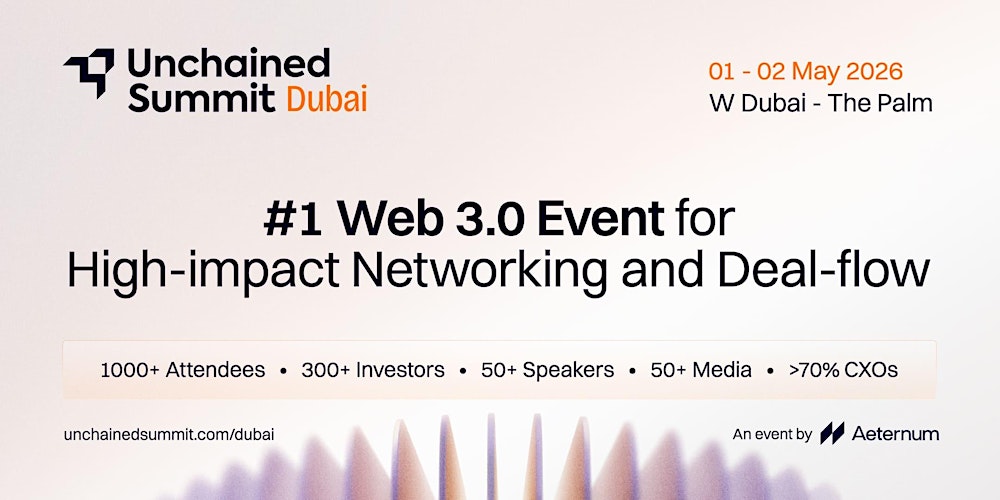 Unchained Summit Dubai

01 - 02 May 2026
W Dubai - The Palm

#1 Web 3.0 Event for High-impact Networking and Deal-flow

1000+ Attendees • 300+ Investors • 50+ Speakers • 50+ Media • >70% CXOs

unchainedsummit.com/dubai

An event by Aeternum